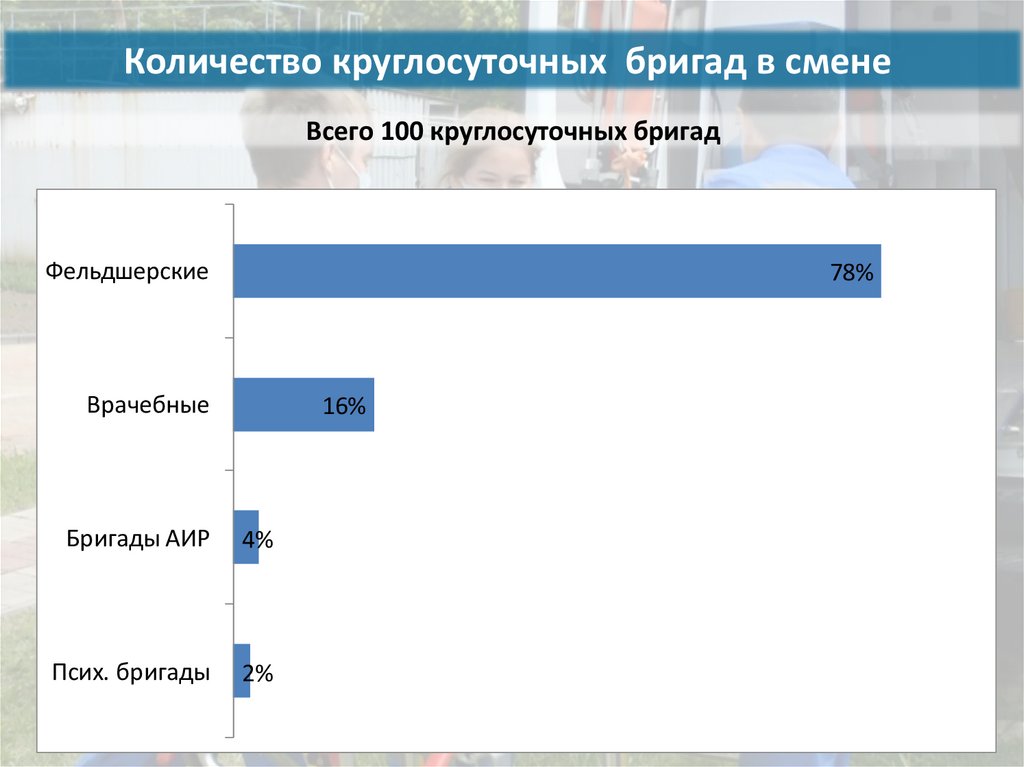 Количество круглосуточных бригад в смене

Всего 100 круглосуточных бригад

Фельдшерские
78%

Врачебные
16%

Бригады АИР
4%

Псих. бригады
2%